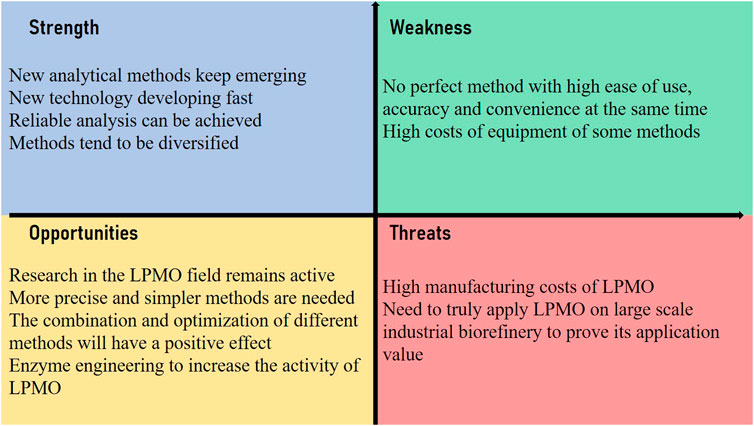 Strength

New analytical methods keep emerging
New technology developing fast
Reliable analysis can be achieved
Methods tend to be diversified

Weakness

No perfect method with high ease of use, accuracy and convenience at the same time
High costs of equipment of some methods

Opportunities

Research in the LPMO field remains active
More precise and simpler methods are needed
The combination and optimization of different methods will have a positive effect
Enzyme engineering to increase the activity of LPMO

Threats

High manufacturing costs of LPMO
Need to truly apply LPMO on large scale industrial biorefinery to prove its application value